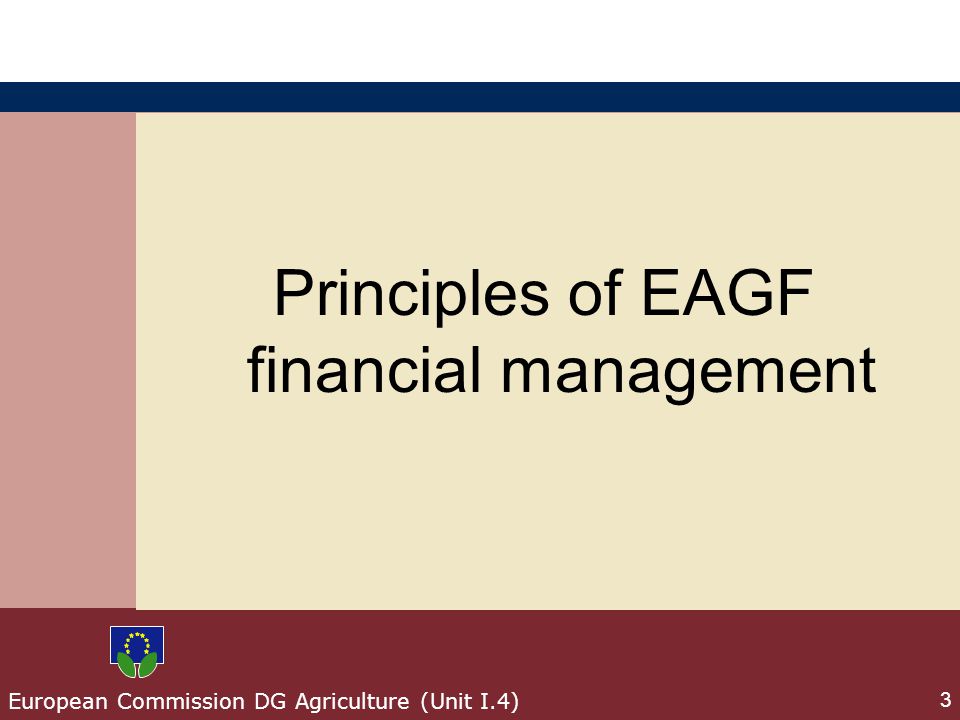 Principles of EAGF financial management

European Commission DG Agriculture (Unit I.4)

3